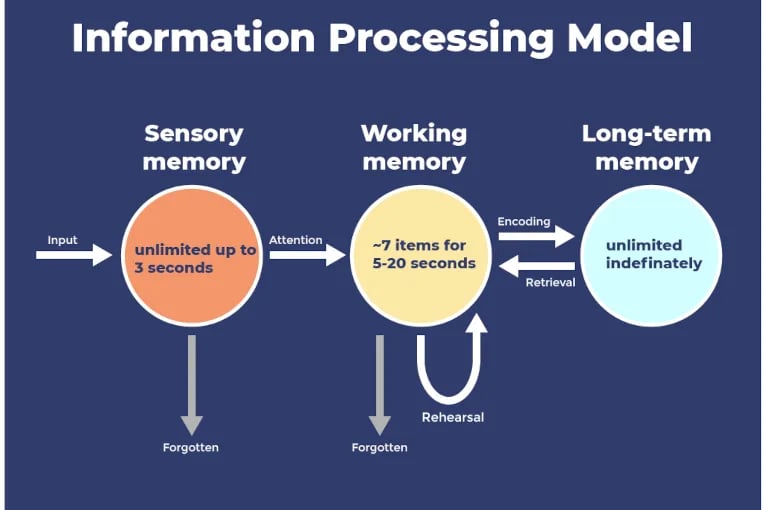 Information Processing Model

Sensory memory

Working memory

Long-term memory

Input

unlimited up to 3 seconds

Attention

~7 items for 5-20 seconds

Encoding

Retrieval

unlimited indefinately

Rehearsal

Forgotten

Forgotten